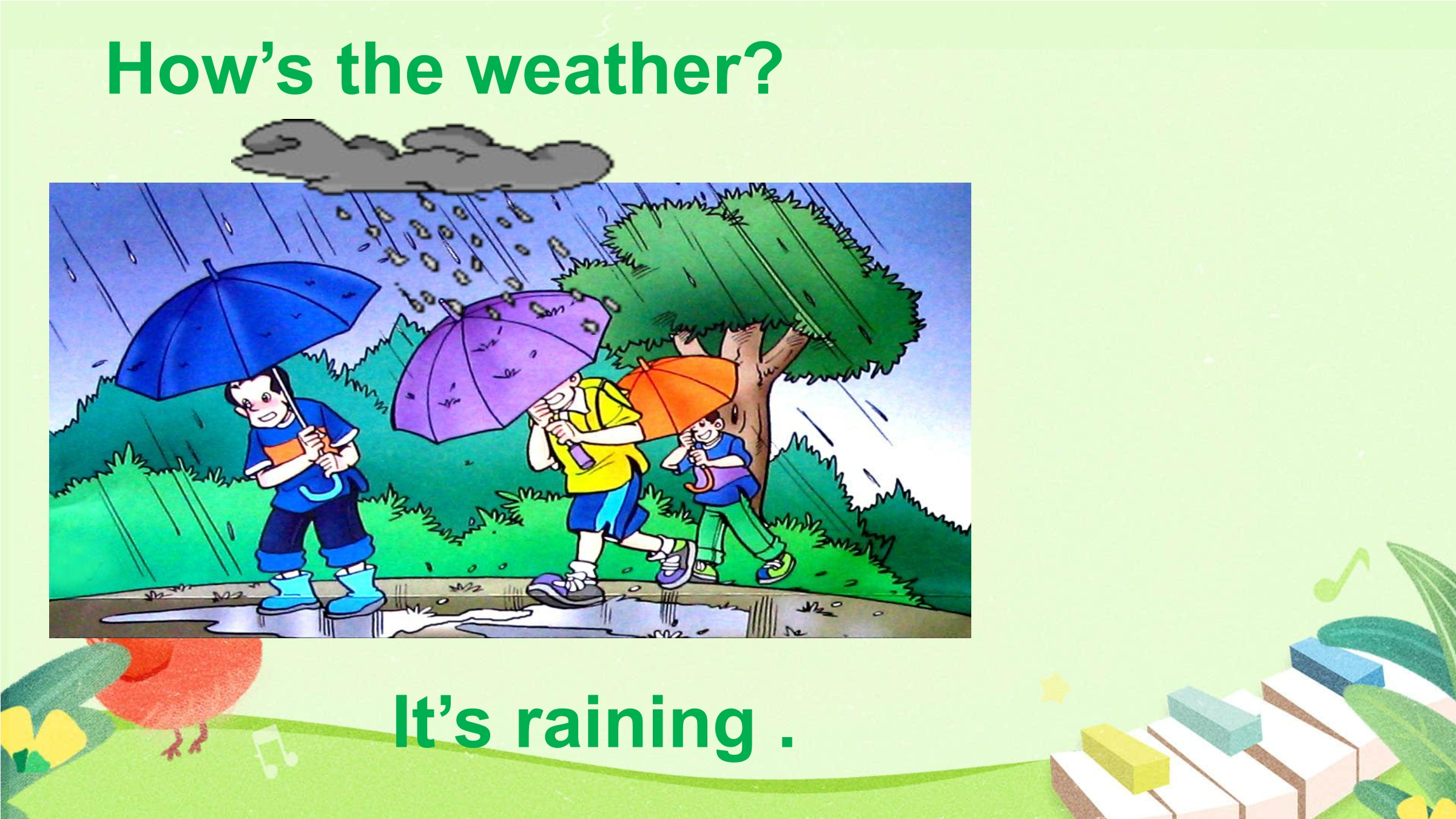 How’s the weather?

It’s raining .